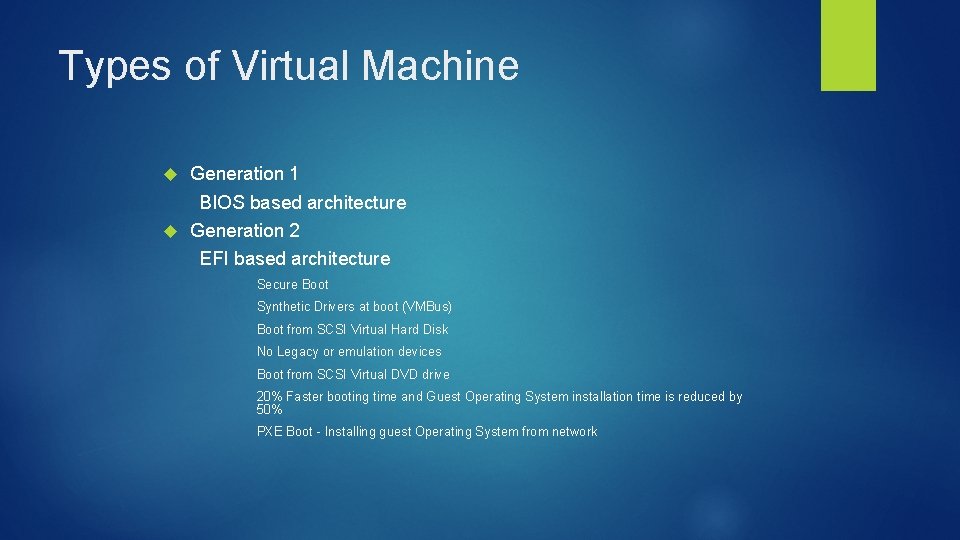 Types of Virtual Machine

Generation 1

BIOS based architecture

Generation 2

EFI based architecture

Secure Boot

Synthetic Drivers at boot (VMBus)

Boot from SCSI Virtual Hard Disk

No Legacy or emulation devices

Boot from SCSI Virtual DVD drive

20% Faster booting time and Guest Operating System installation time is reduced by 50%

PXE Boot - Installing guest Operating System from network